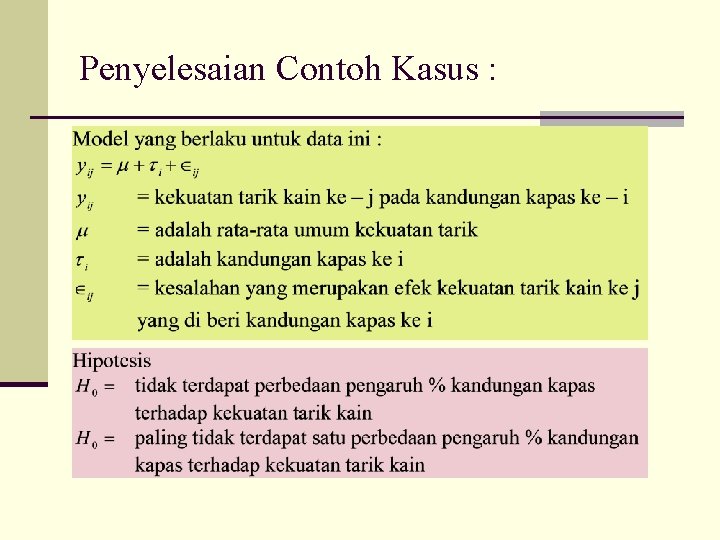 Penyelesaian Contoh Kasus :

Model yang berlaku untuk data ini :
$y_{ij} = \mu + \tau_i + \in_{ij}$
$y_{ij}$ = kekuatan tarik kain ke – j pada kandungan kapas ke – i
$\mu$ = adalah rata-rata umum kekuatan tarik
$\tau_i$ = adalah kandungan kapas ke i
$\in_{ij}$ = kesalahan yang merupakan efek kekuatan tarik kain ke j yang di beri kandungan kapas ke i

Hipotesis
$H_0 =$ tidak terdapat perbedaan pengaruh % kandungan kapas terhadap kekuatan tarik kain
$H_0 =$ paling tidak terdapat satu perbedaan pengaruh % kandungan kapas terhadap kekuatan tarik kain